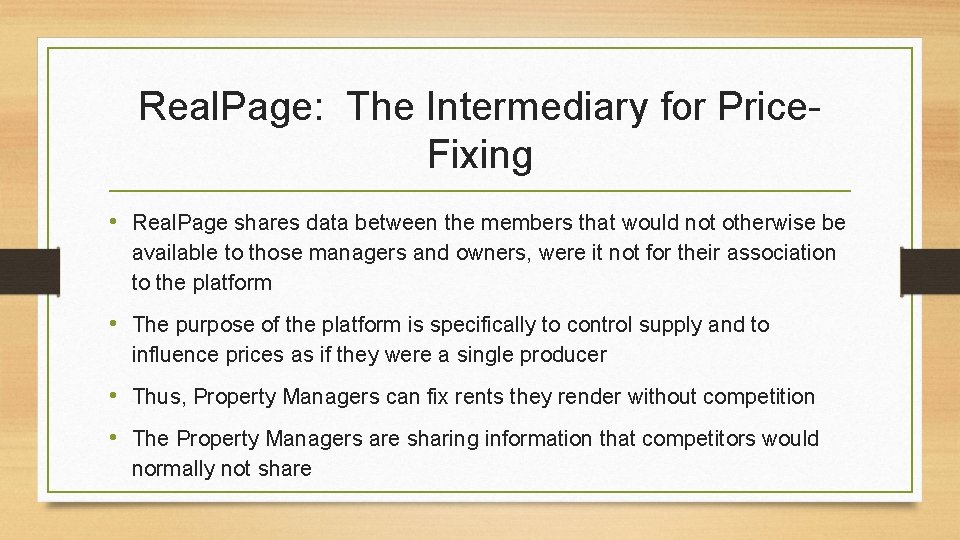 RealPage:  The Intermediary for Price-Fixing

• RealPage shares data between the members that would not otherwise be available to those managers and owners, were it not for their association to the platform

• The purpose of the platform is specifically to control supply and to influence prices as if they were a single producer

• Thus, Property Managers can fix rents they render without competition

• The Property Managers are sharing information that competitors would normally not share